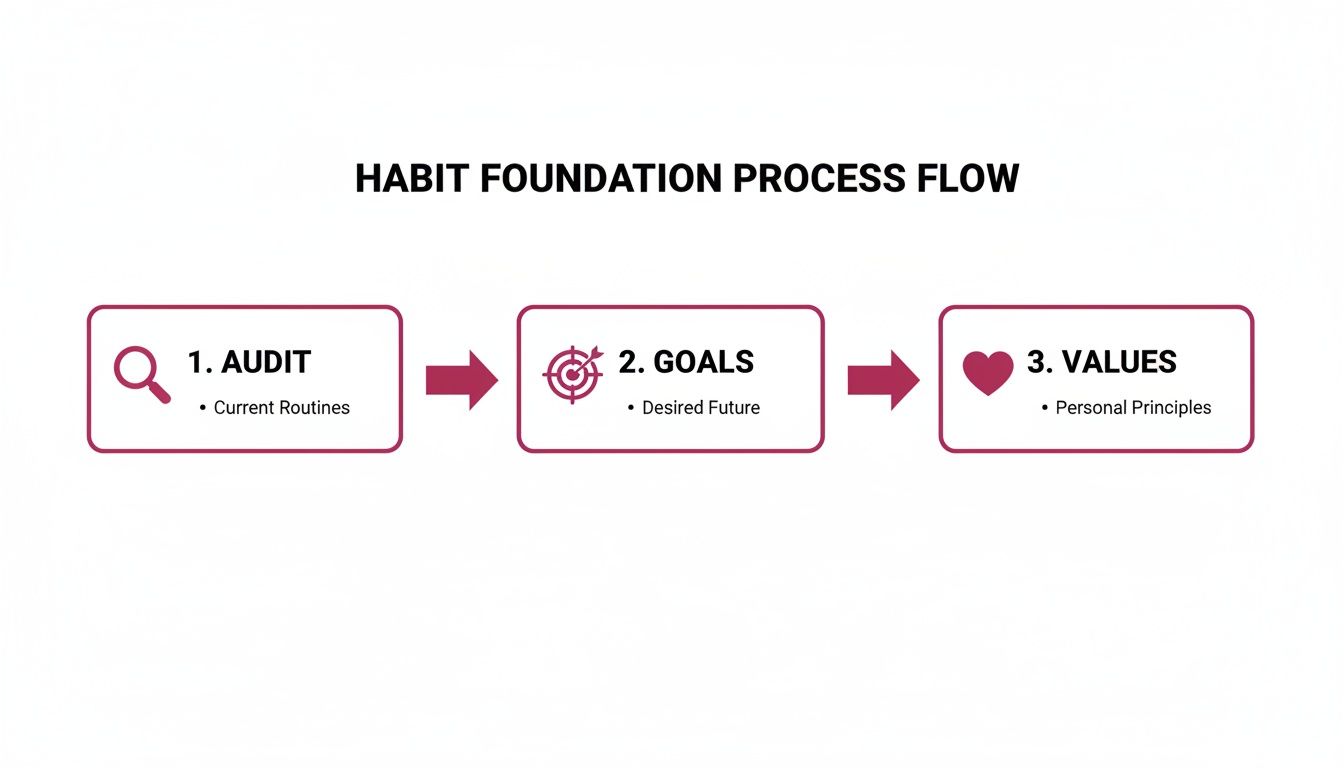 HABIT FOUNDATION PROCESS FLOW

1. AUDIT
• Current Routines

2. GOALS
• Desired Future

3. VALUES
• Personal Principles